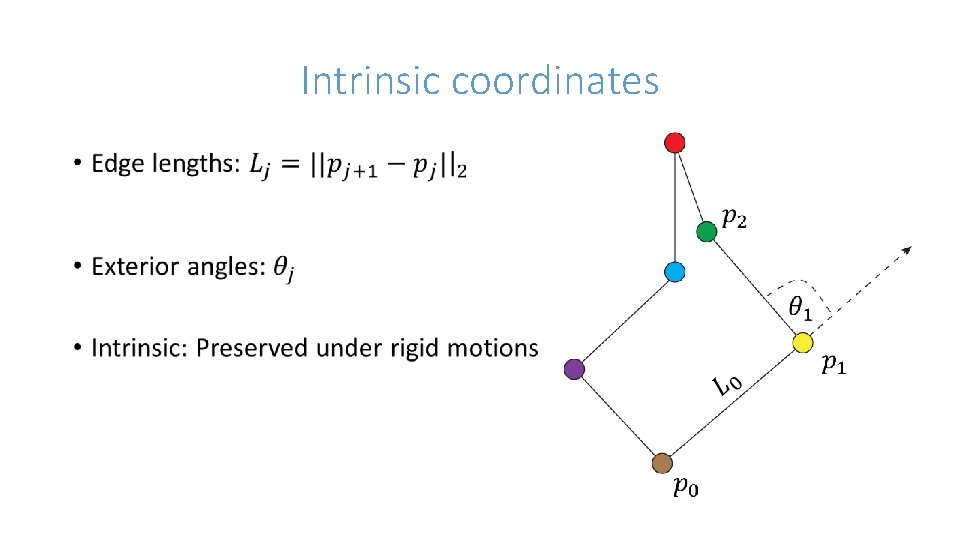 Intrinsic coordinates

• Edge lengths: $L_j = ||p_{j+1} - p_j||_2$

• Exterior angles: $\theta_j$

• Intrinsic: Preserved under rigid motions

$p_2$

$\theta_1$

$p_1$

$L_0$

$p_0$